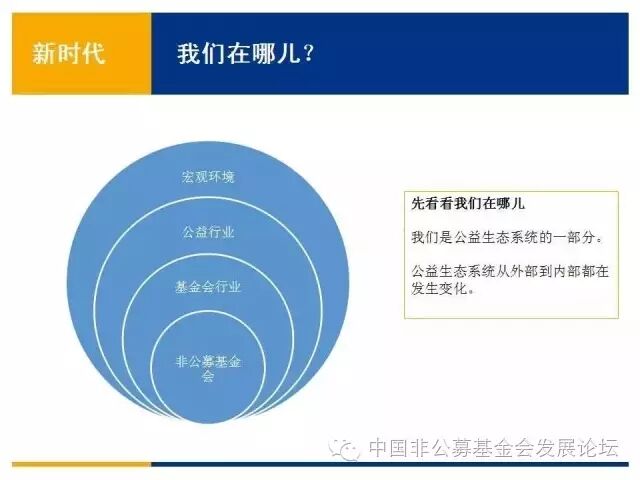 新时代

我们在哪儿？

宏观环境

公益行业

基金会行业

非公募基金会

先看看我们在哪儿

我们是公益生态系统的一部分。

公益生态系统从外部到内部都在发生变化。

中国非公募基金会发展论坛